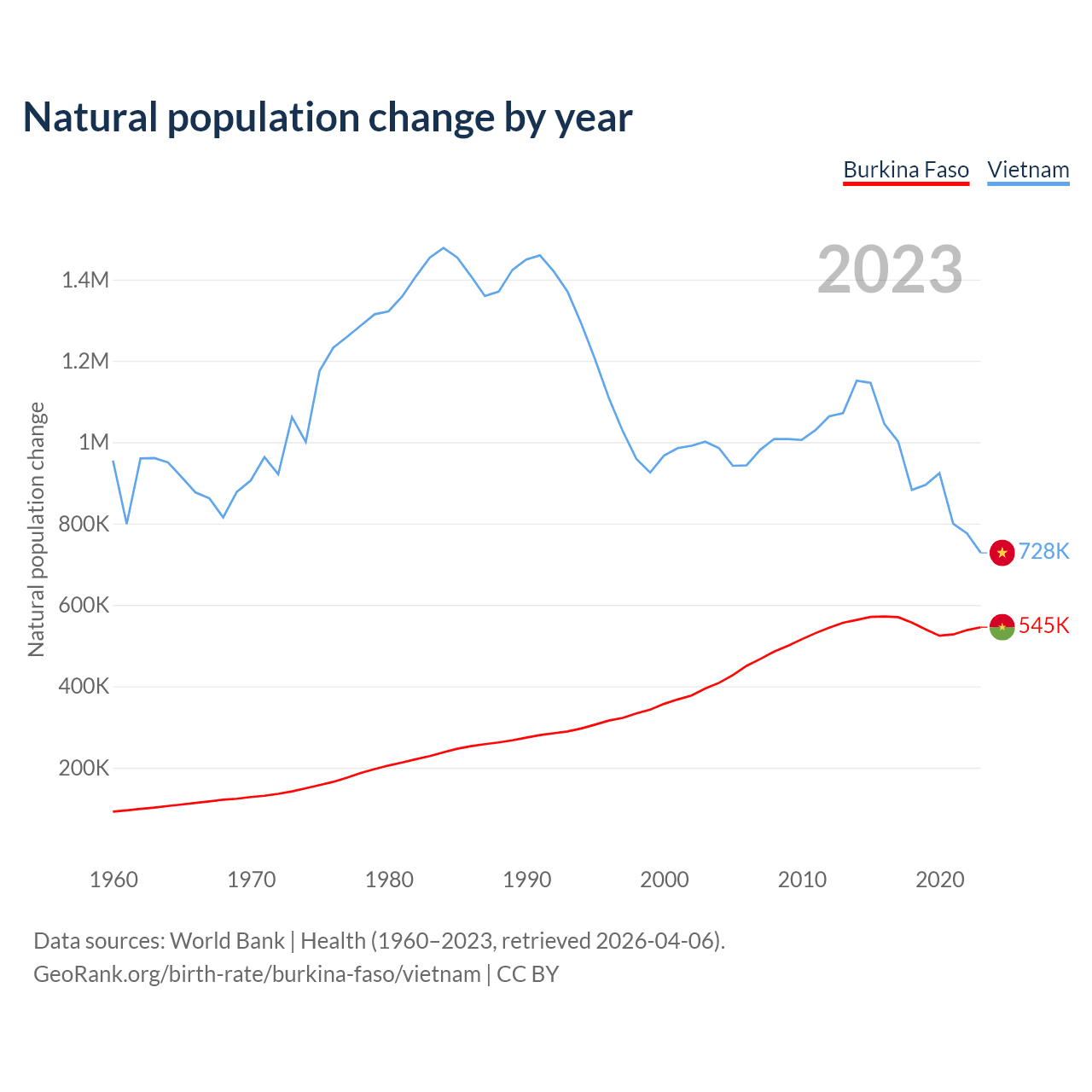 Natural population change by year

Burkina Faso Vietnam

2023

Natural population change

1.4M
1.2M
1M
800K
600K
400K
200K

728K
545K

1960 1970 1980 1990 2000 2010 2020

Data sources: World Bank | Health (1960–2023, retrieved 2026-04-06).
GeoRank.org/birth-rate/burkina-faso/vietnam | CC BY